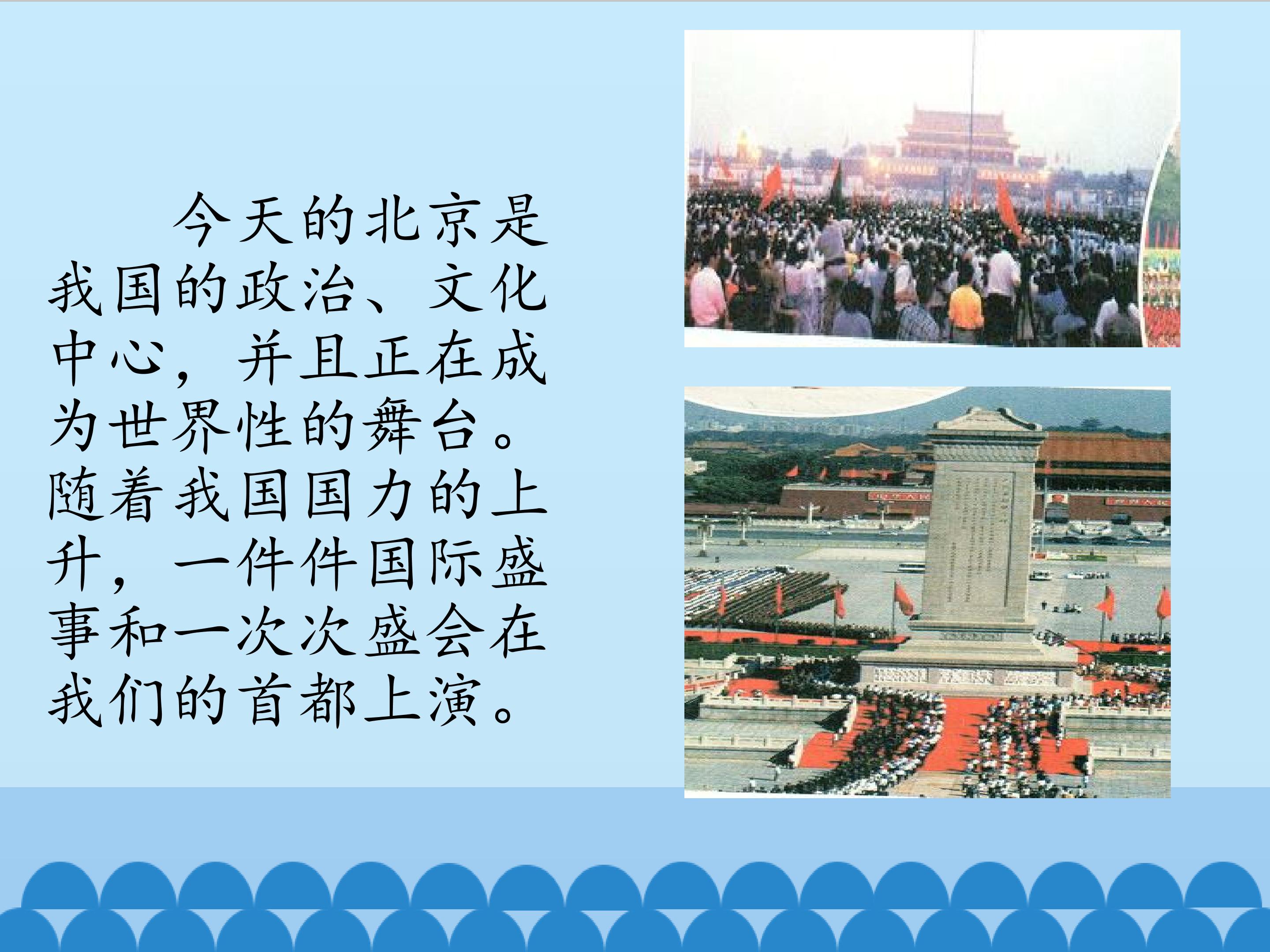 今天的北京是我国的政治、文化中心，并且正在成为世界性的舞台。随着我国国力的上升，一件件国际盛事和一次次盛会在我们的首都上演。